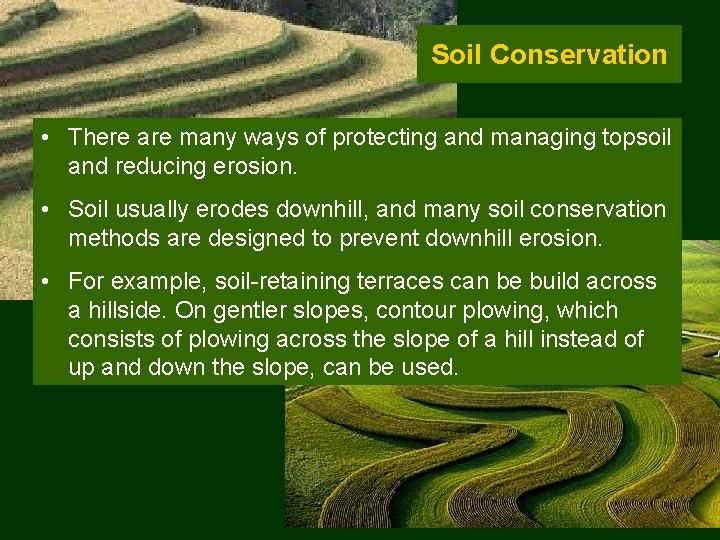 Soil Conservation

• There are many ways of protecting and managing topsoil and reducing erosion.

• Soil usually erodes downhill, and many soil conservation methods are designed to prevent downhill erosion.

• For example, soil-retaining terraces can be build across a hillside. On gentler slopes, contour plowing, which consists of plowing across the slope of a hill instead of up and down the slope, can be used.